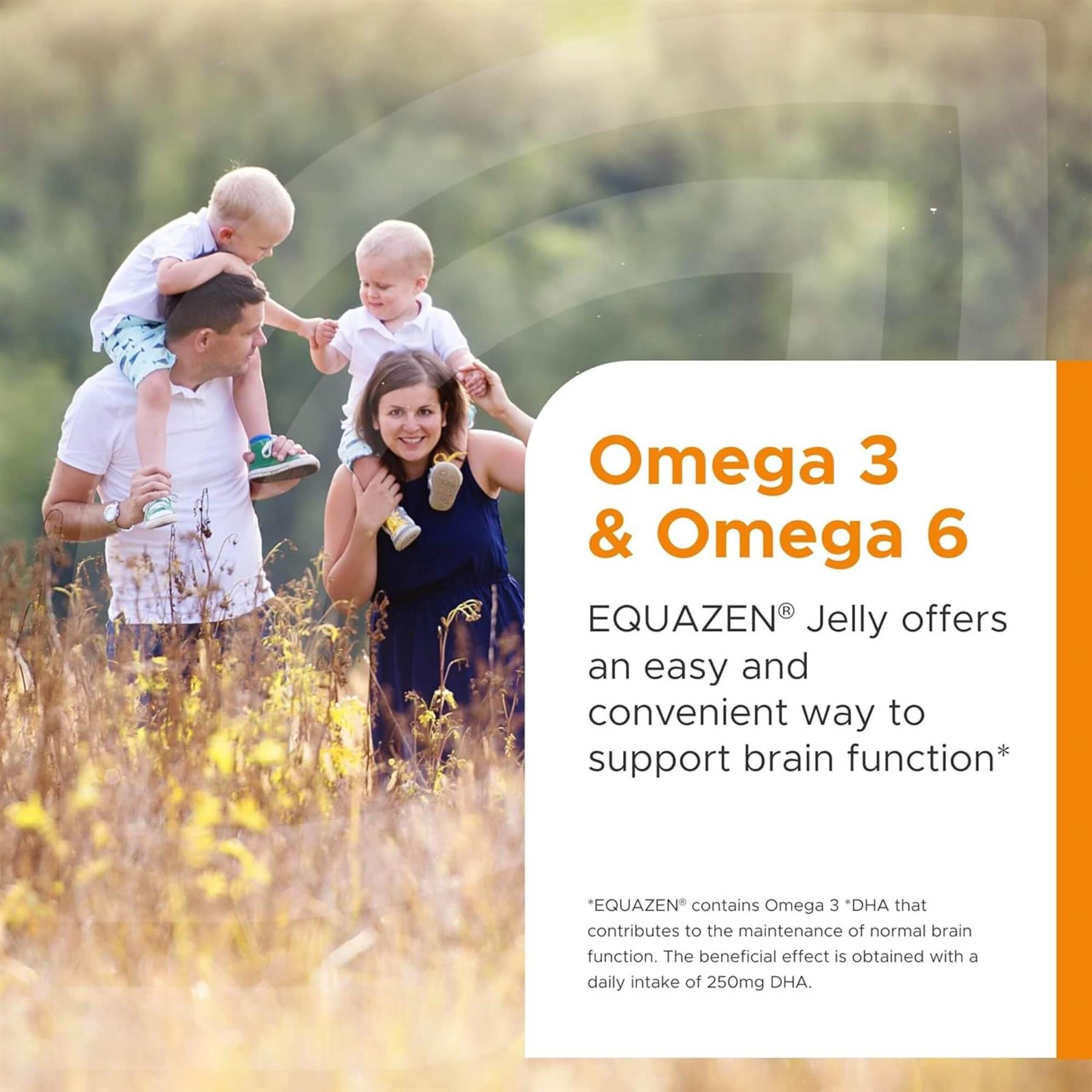 Omega 3 & Omega 6

EQUAZEN® Jelly offers an easy and convenient way to support brain function*

*EQUAZEN® contains Omega 3 *DHA that contributes to the maintenance of normal brain function. The beneficial effect is obtained with a daily intake of 250mg DHA.